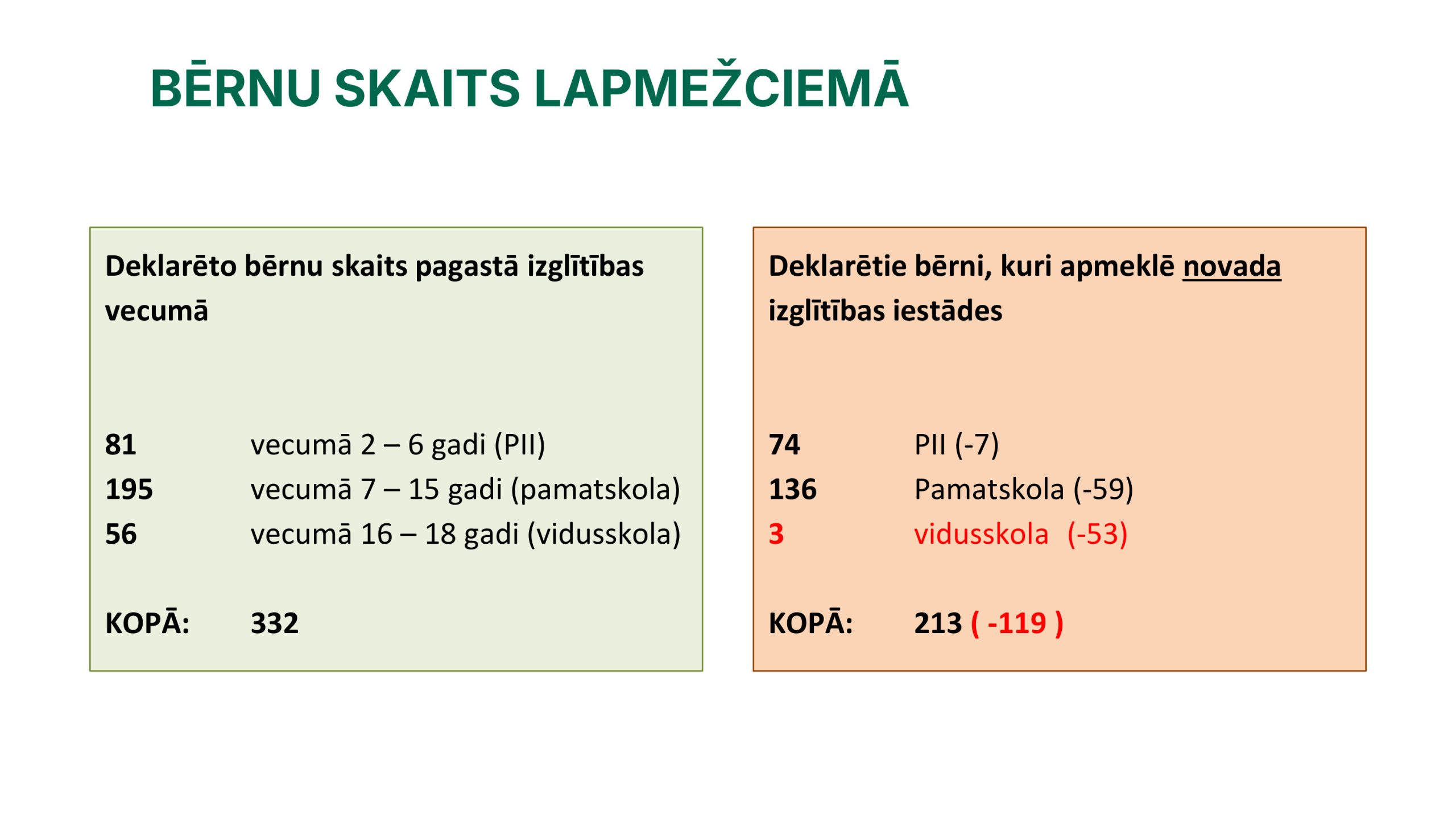 BĒRNU SKAITS LAPMEŽCIEMĀ

Deklarēto bērnu skaits pagastā izglītības vecumā

81 vecumā 2 – 6 gadi (PII)
195 vecumā 7 – 15 gadi (pamatskola)
56 vecumā 16 – 18 gadi (vidusskola)

KOPĀ: 332

Deklarētie bērni, kuri apmeklē novada izglītības iestādes

74 PII (-7)
136 Pamatskola (-59)
3 vidusskola (-53)

KOPĀ: 213 ( -119 )